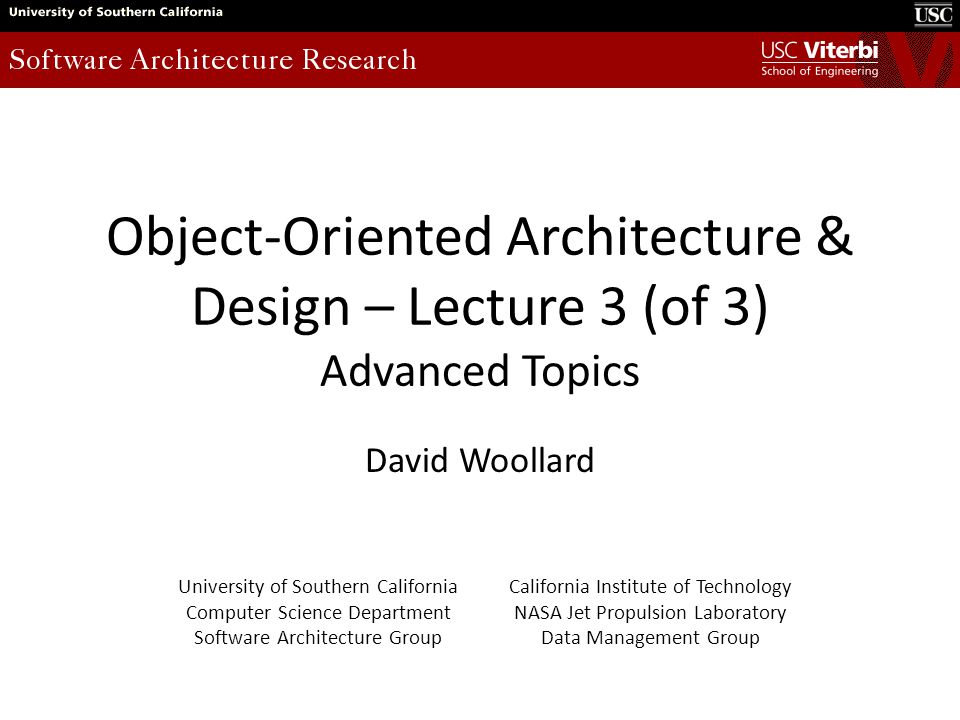 University of Southern California

USC

Software Architecture Research

USC Viterbi
School of Engineering

Object-Oriented Architecture & Design – Lecture 3 (of 3)
Advanced Topics

David Woollard

University of Southern California
Computer Science Department
Software Architecture Group

California Institute of Technology
NASA Jet Propulsion Laboratory
Data Management Group